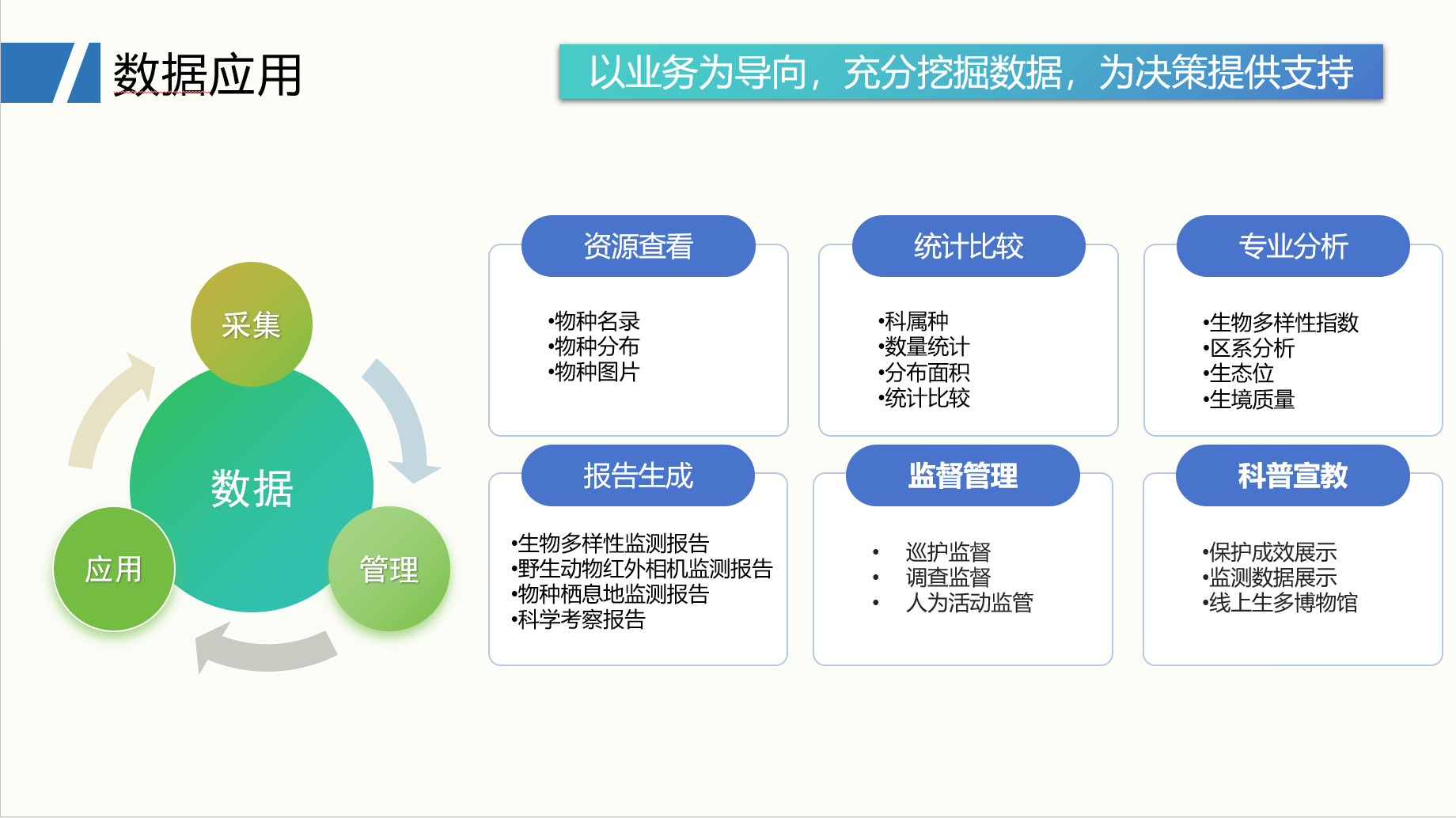 数据应用

以业务为导向，充分挖掘数据，为决策提供支持

采集

数据

应用

管理

资源查看

•物种名录
•物种分布
•物种图片

统计比较

•科属种
•数量统计
•分布面积
•统计比较

专业分析

•生物多样性指数
•区系分析
•生态位
•生境质量

报告生成

•生物多样性监测报告
•野生动物红外相机监测报告
•物种栖息地监测报告
•科学考察报告

监督管理

• 巡护监督
• 调查监督
• 人为活动监管

科普宣教

•保护成效展示
•监测数据展示
•线上生多博物馆